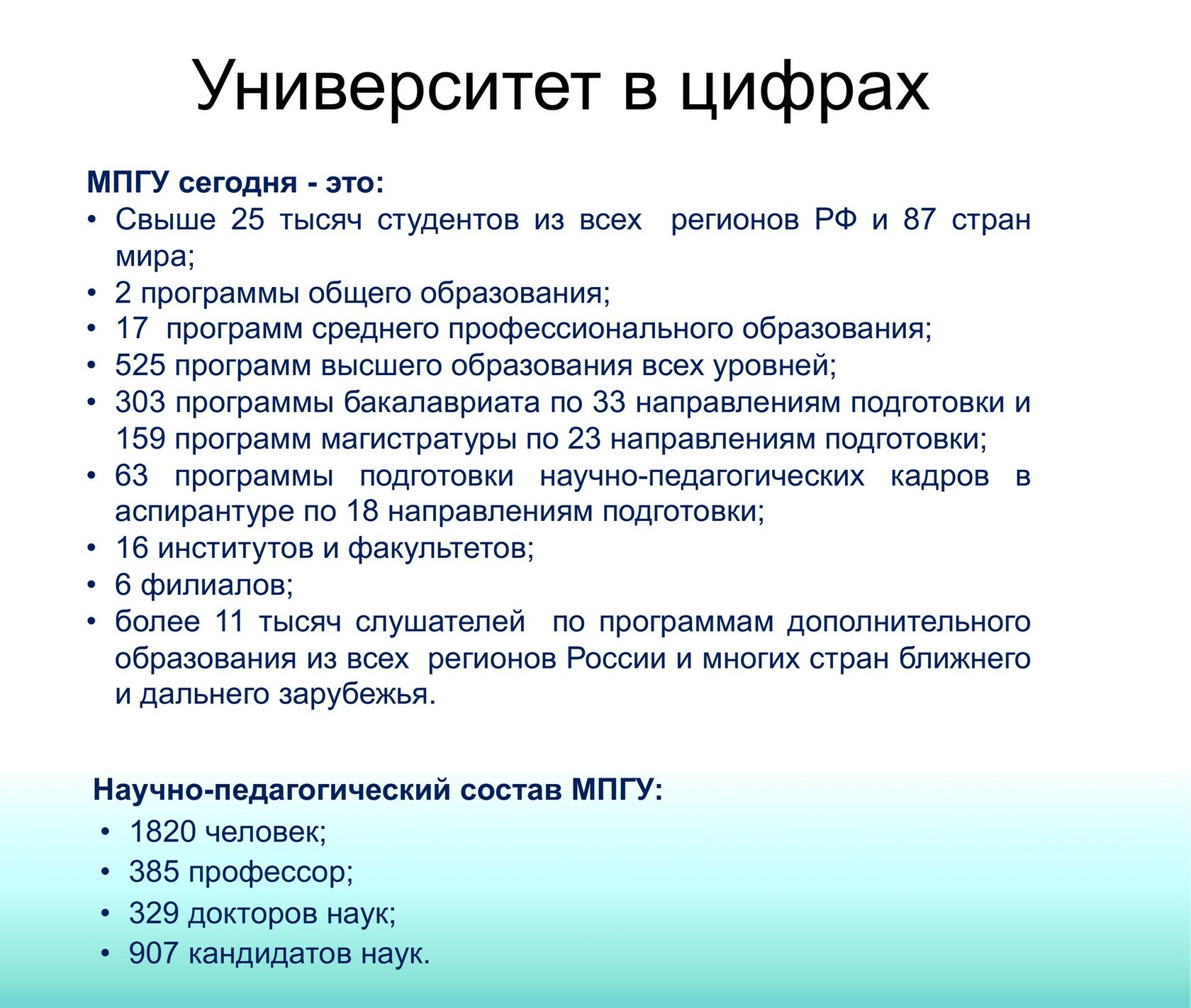 Университет в цифрах

МПГУ сегодня - это:

• Свыше 25 тысяч студентов из всех регионов РФ и 87 стран мира;
• 2 программы общего образования;
• 17 программ среднего профессионального образования;
• 525 программ высшего образования всех уровней;
• 303 программы бакалавриата по 33 направлениям подготовки и 159 программ магистратуры по 23 направлениям подготовки;
• 63 программы подготовки научно-педагогических кадров в аспирантуре по 18 направлениям подготовки;
• 16 институтов и факультетов;
• 6 филиалов;
• более 11 тысяч слушателей по программам дополнительного образования из всех регионов России и многих стран ближнего и дальнего зарубежья.

Научно-педагогический состав МПГУ:

• 1820 человек;
• 385 профессор;
• 329 докторов наук;
• 907 кандидатов наук.